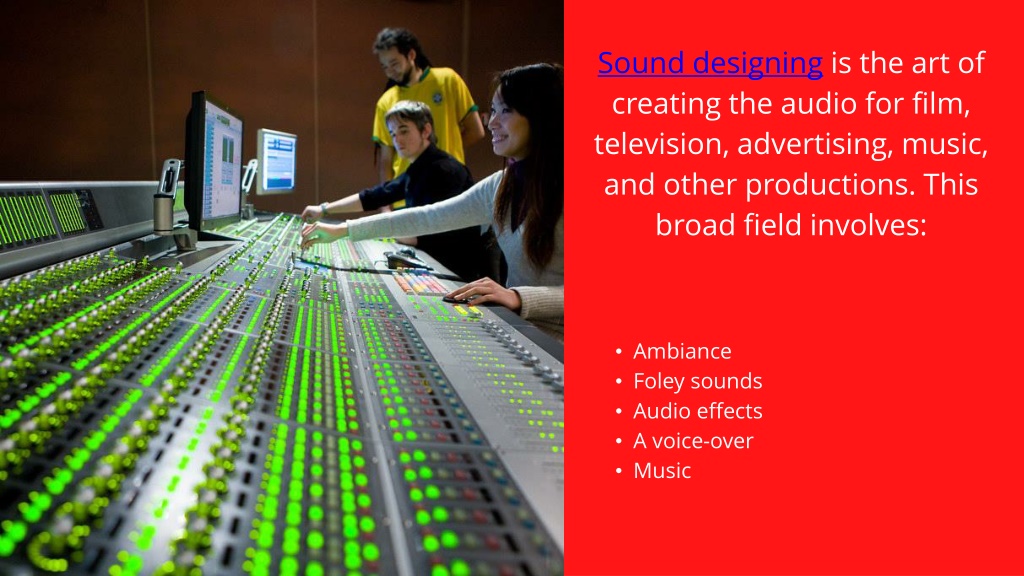 Sound designing is the art of creating the audio for film, television, advertising, music, and other productions. This broad field involves:

• Ambiance
• Foley sounds
• Audio effects
• A voice-over
• Music